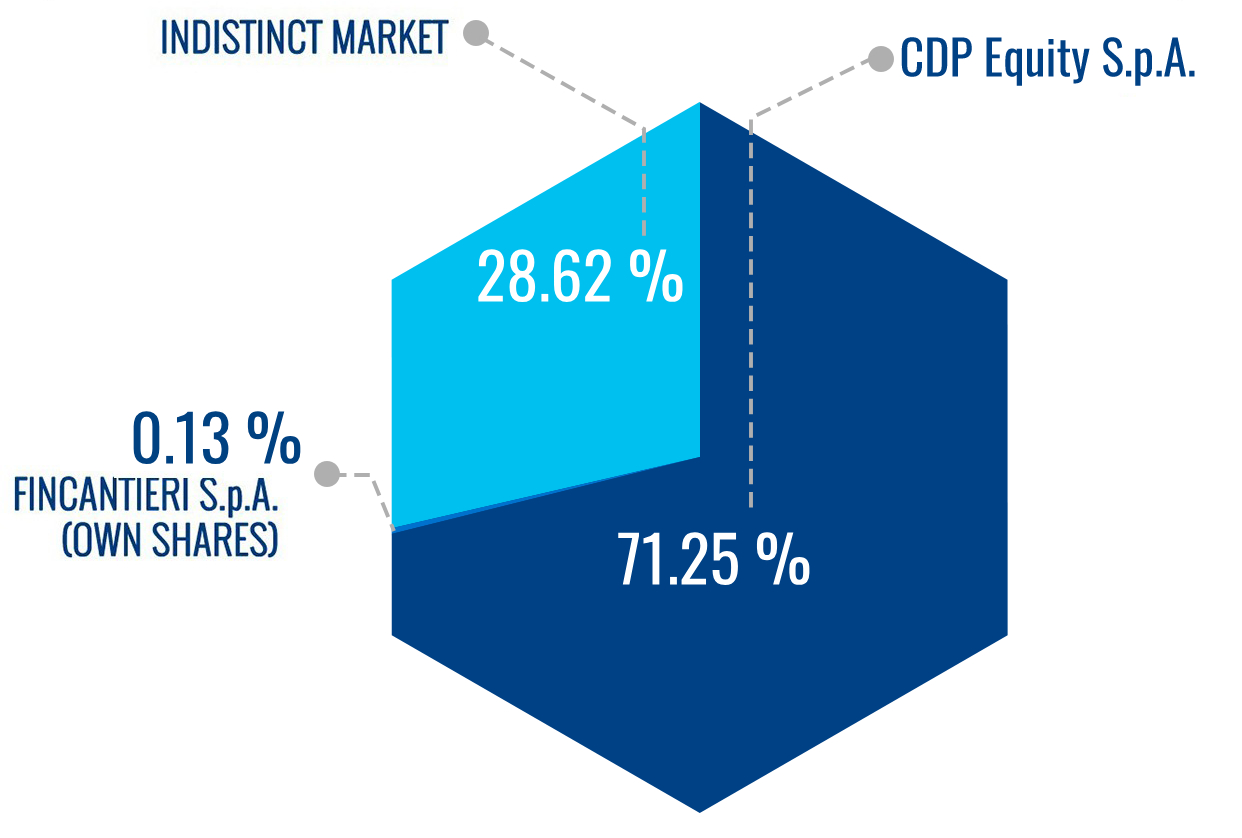 INDISTINCT MARKET

CDP Equity S.p.A.

28.62 %

0.13 %
FINCANTIERI S.p.A.
(OWN SHARES)

71.25 %